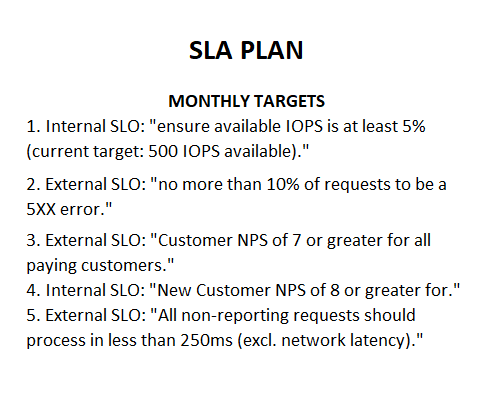 SLA PLAN

MONTHLY TARGETS

1. Internal SLO: "ensure available IOPS is at least 5% (current target: 500 IOPS available)."

2. External SLO: "no more than 10% of requests to be a 5XX error."

3. External SLO: "Customer NPS of 7 or greater for all paying customers."

4. Internal SLO: "New Customer NPS of 8 or greater for."

5. External SLO: "All non-reporting requests should process in less than 250ms (excl. network latency)."